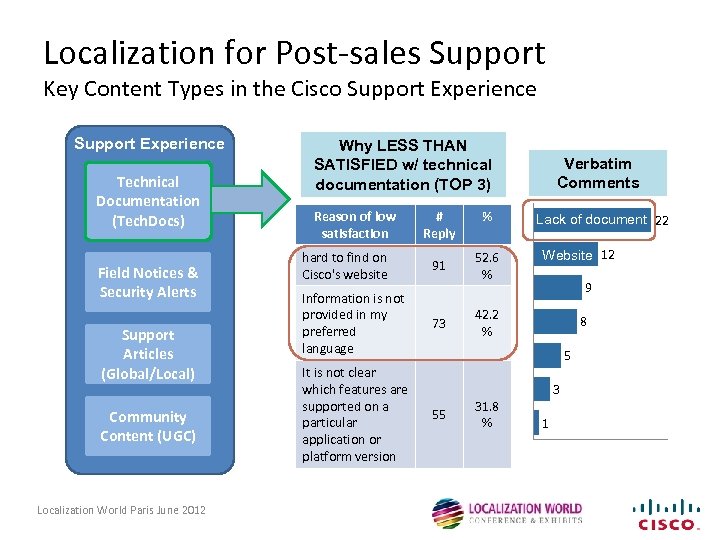 Localization for Post-sales Support

Key Content Types in the Cisco Support Experience

Support Experience

Technical Documentation (TechDocs)

Field Notices & Security Alerts

Support Articles (Global/Local)

Community Content (UGC)

Why LESS THAN SATISFIED w/ technical documentation (TOP 3)

| Reason of low satisfaction | # Reply | % |
|---|---|---|
| hard to find on Cisco's website | 91 | 52.6 % |
| Information is not provided in my preferred language | 73 | 42.2 % |
| It is not clear which features are supported on a particular application or platform version | 55 | 31.8 % |

Verbatim Comments

Lack of document 22

Website 12

9

8

5

3

1

Localization World Paris June 2012

LOCALIZATION WORLD CONFERENCE & EXHIBITS

CISCO.